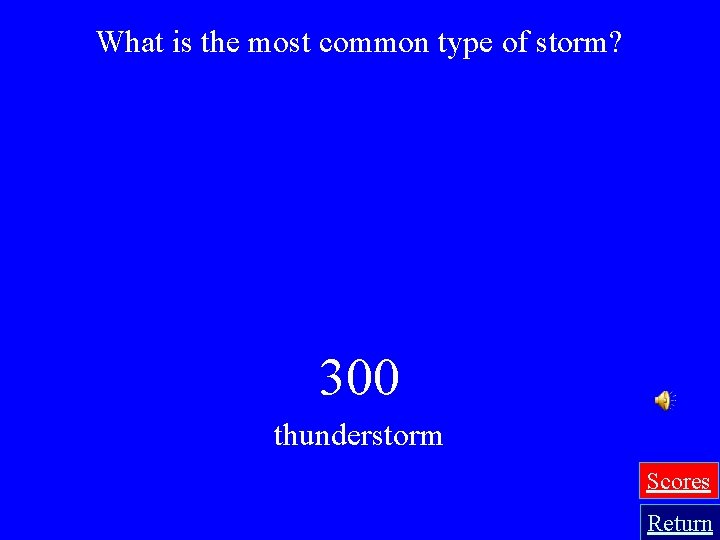 What is the most common type of storm?

300

thunderstorm

Scores

Return